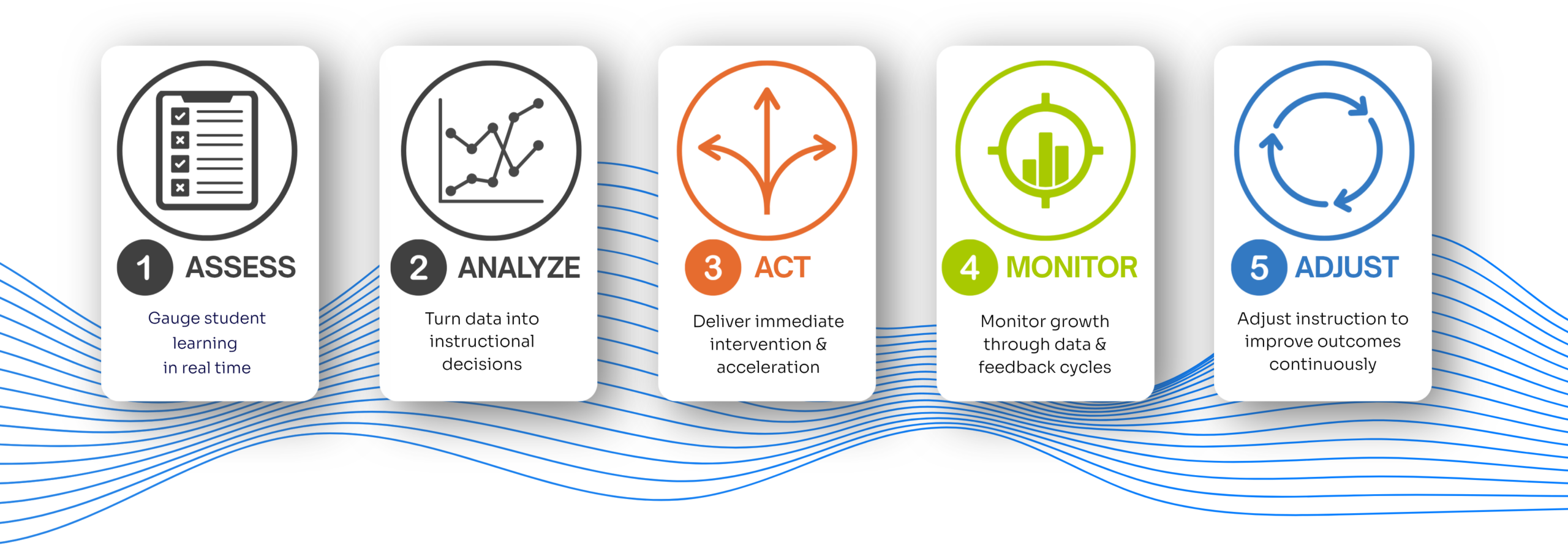 1 ASSESS

Gauge student learning in real time

2 ANALYZE

Turn data into instructional decisions

3 ACT

Deliver immediate intervention & acceleration

4 MONITOR

Monitor growth through data & feedback cycles

5 ADJUST

Adjust instruction to improve outcomes continuously